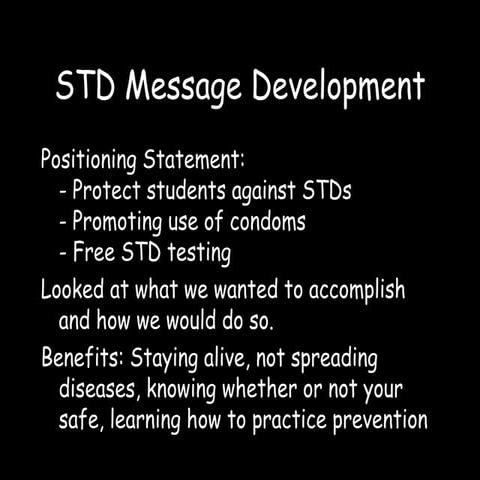 STD Message Development

Positioning Statement:
- Protect students against STDs
- Promoting use of condoms
- Free STD testing

Looked at what we wanted to accomplish and how we would do so.

Benefits: Staying alive, not spreading diseases, knowing whether or not your safe, learning how to practice prevention